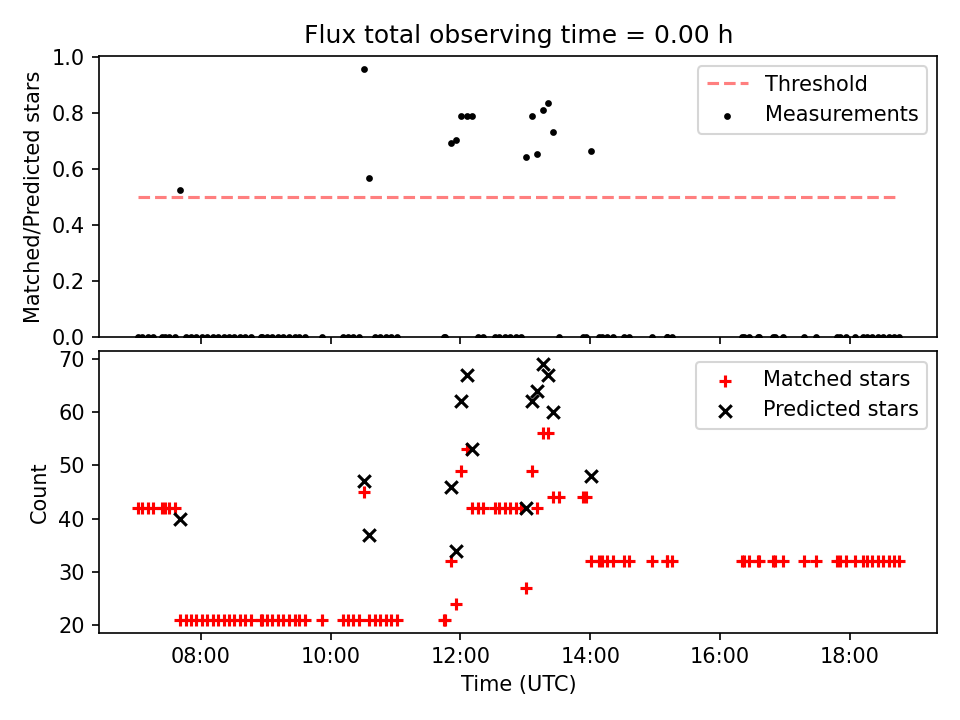 Flux total observing time = 0.00 h

Matched/Predicted stars

1.0
0.8
0.6
0.4
0.2
0.0

Threshold
Measurements

Count

70
60
50
40
30
20

Matched stars
Predicted stars

08:00
10:00
12:00
14:00
16:00
18:00

Time (UTC)